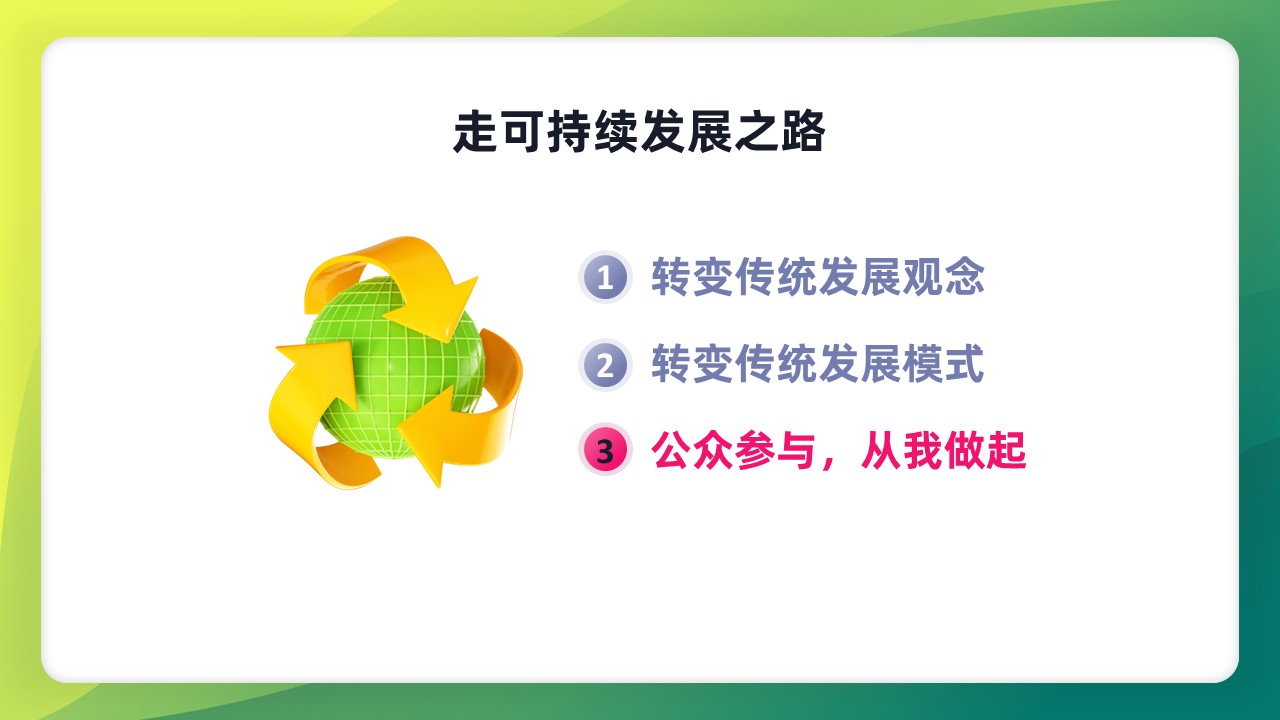 走可持续发展之路

1 转变传统发展观念

2 转变传统发展模式

3 公众参与，从我做起